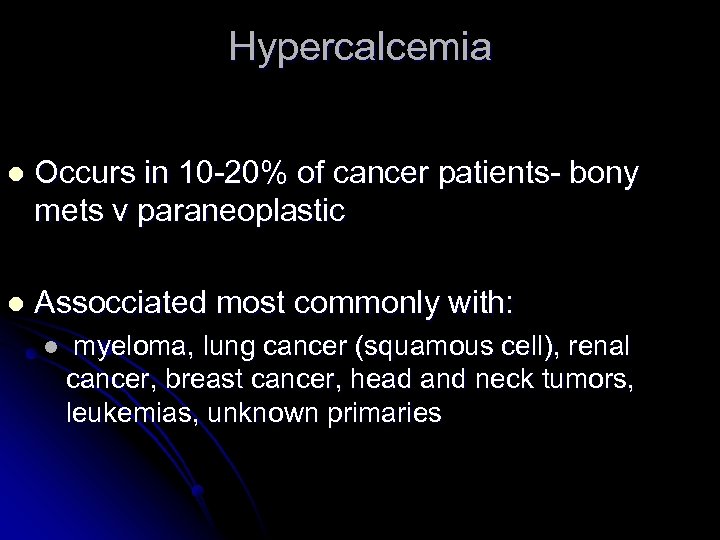 Hypercalcemia

- Occurs in 10-20% of cancer patients- bony mets v paraneoplastic

- Assocciated most commonly with:
  - myeloma, lung cancer (squamous cell), renal cancer, breast cancer, head and neck tumors, leukemias, unknown primaries